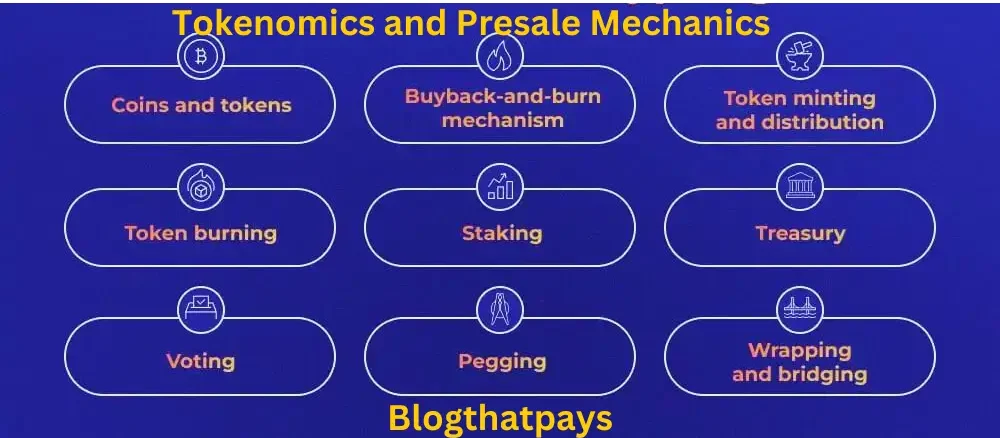 Tokenomics and Presale Mechanics

Coins and tokens

Buyback-and-burn mechanism

Token minting and distribution

Token burning

Staking

Treasury

Voting

Pegging

Wrapping and bridging

Blogthatpays